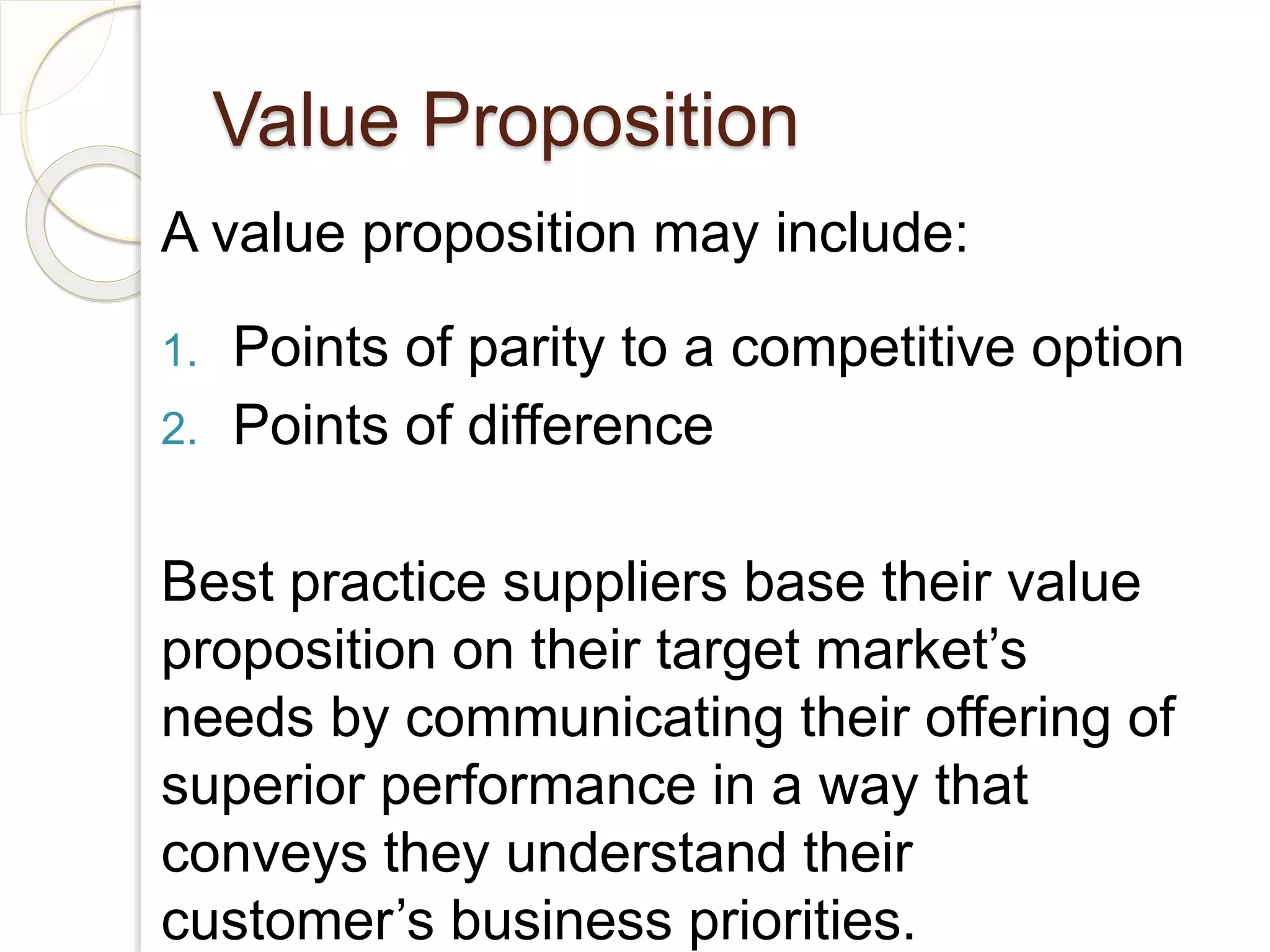 Value Proposition

A value proposition may include:

1. Points of parity to a competitive option
2. Points of difference

Best practice suppliers base their value proposition on their target market’s needs by communicating their offering of superior performance in a way that conveys they understand their customer’s business priorities.